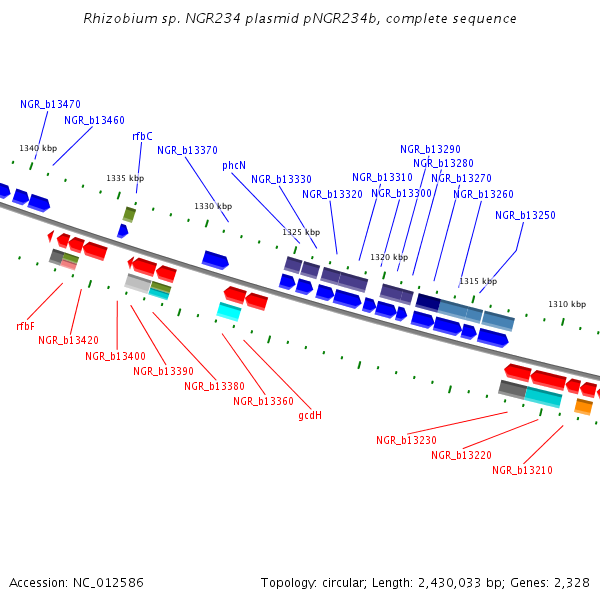 Rhizobium sp. NGR234 plasmid pNGR234b, complete sequence

NGR_b13470
NGR_b13460
rfbC
NGR_b13370
phcN
NGR_b13330
NGR_b13320
NGR_b13310
NGR_b13300
NGR_b13290
NGR_b13280
NGR_b13270
NGR_b13260
NGR_b13250

1340 kbp
1335 kbp
1330 kbp
1325 kbp
1320 kbp
1315 kbp
1310 kbp

rfbF
NGR_b13420
NGR_b13400
NGR_b13390
NGR_b13380
NGR_b13360
gcdH
NGR_b13230
NGR_b13220
NGR_b13210

Accession: NC_012586

Topology: circular; Length: 2,430,033 bp; Genes: 2,328